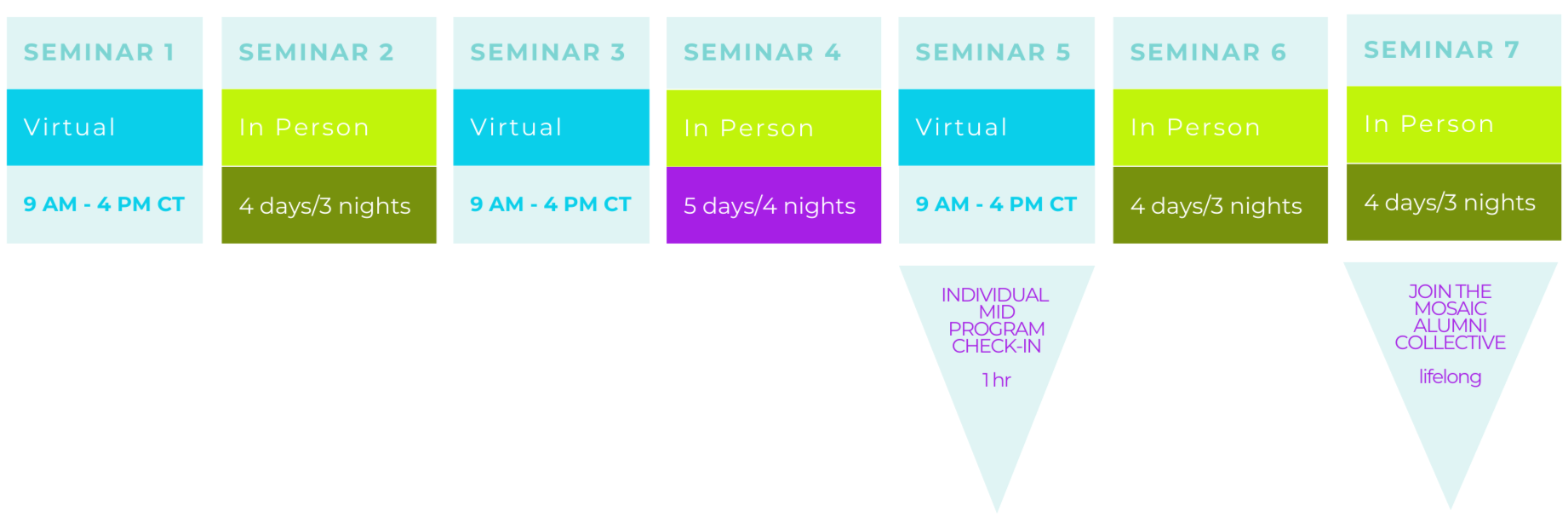 SEMINAR 1

Virtual

9 AM - 4 PM CT

SEMINAR 2

In Person

4 days/3 nights

SEMINAR 3

Virtual

9 AM - 4 PM CT

SEMINAR 4

In Person

5 days/4 nights

SEMINAR 5

Virtual

9 AM - 4 PM CT

INDIVIDUAL MID PROGRAM CHECK-IN

1 hr

SEMINAR 6

In Person

4 days/3 nights

SEMINAR 7

In Person

4 days/3 nights

JOIN THE MOSAIC ALUMNI COLLECTIVE

lifelong